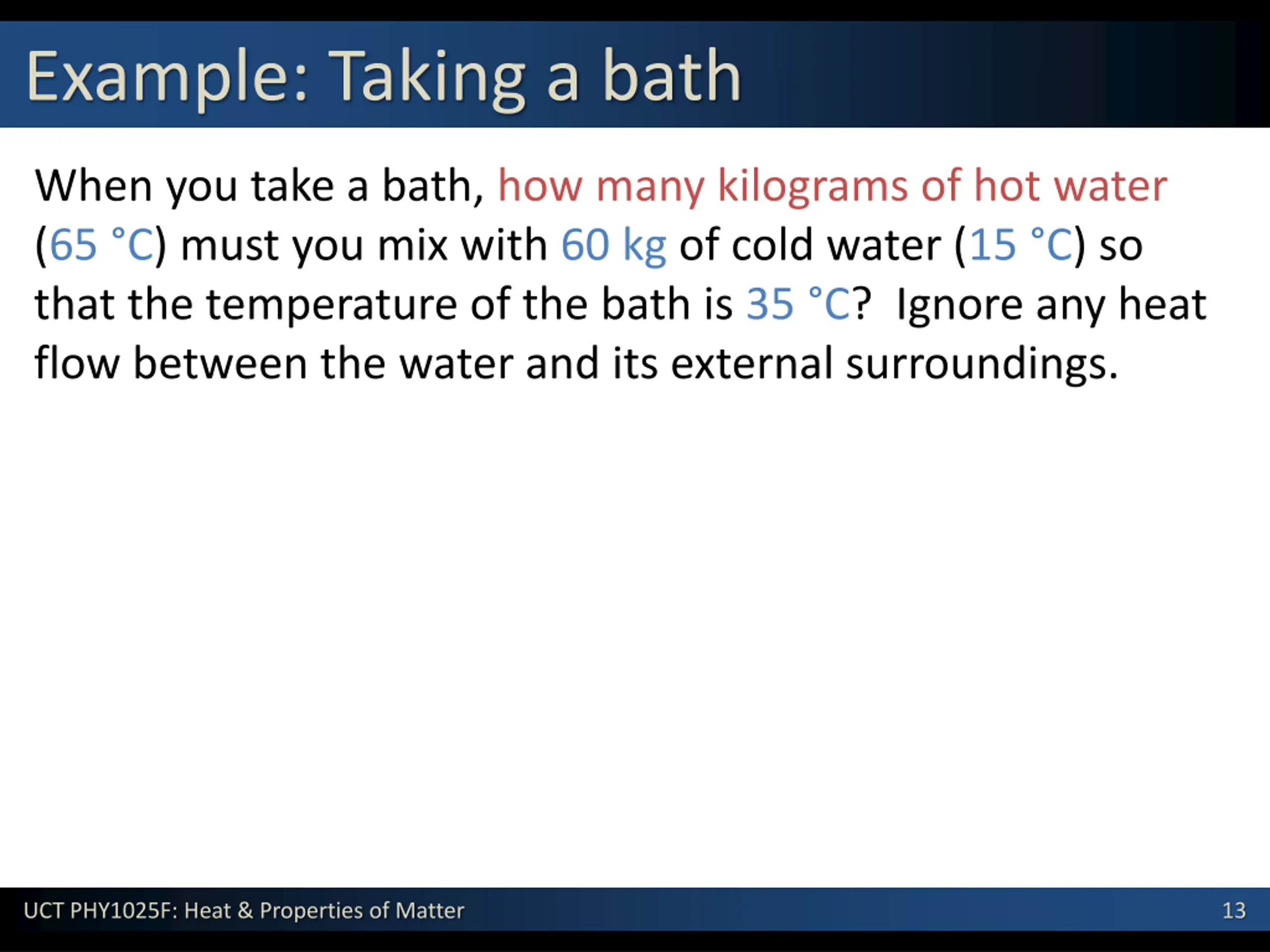 Example: Taking a bath

When you take a bath, how many kilograms of hot water (65 °C) must you mix with 60 kg of cold water (15 °C) so that the temperature of the bath is 35 °C? Ignore any heat flow between the water and its external surroundings.

UCT PHY1025F: Heat & Properties of Matter

13